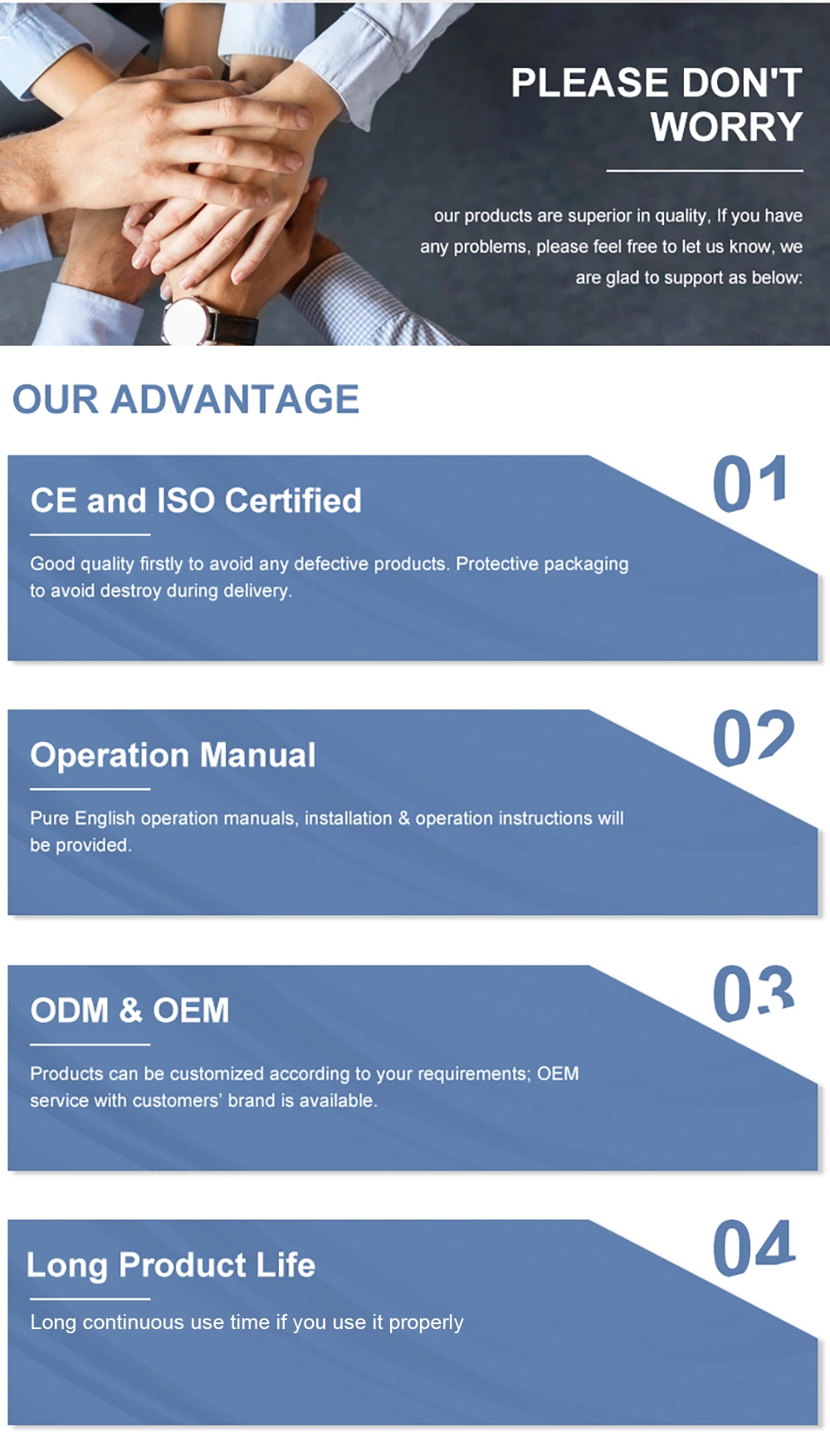 PLEASE DON'T WORRY

our products are superior in quality, If you have any problems, please feel free to let us know, we are glad to support as below:

OUR ADVANTAGE

01

CE and ISO Certified

Good quality firstly to avoid any defective products. Protective packaging to avoid destroy during delivery.

02

Operation Manual

Pure English operation manuals, installation & operation instructions will be provided.

03

ODM & OEM

Products can be customized according to your requirements; OEM service with customers' brand is available.

04

Long Product Life

Long continuous use time if you use it properly